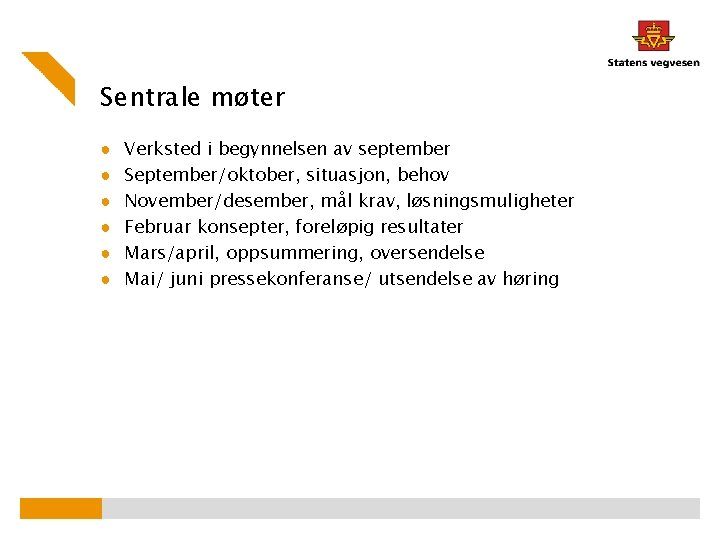 Statens vegvesen

Sentrale møter

- Verksted i begynnelsen av september
- September/oktober, situasjon, behov
- November/desember, mål krav, løsningsmuligheter
- Februar konsepter, foreløpig resultater
- Mars/april, oppsummering, oversendelse
- Mai/ juni pressekonferanse/ utsendelse av høring